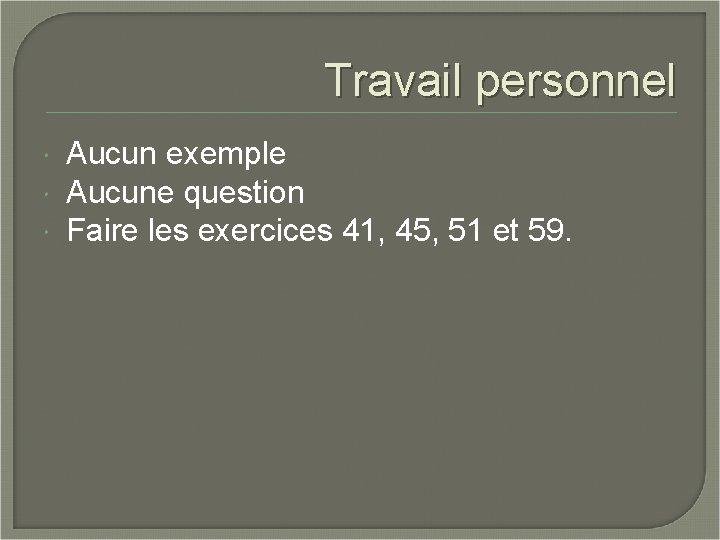 Travail personnel

- Aucun exemple
- Aucune question
- Faire les exercices 41, 45, 51 et 59.